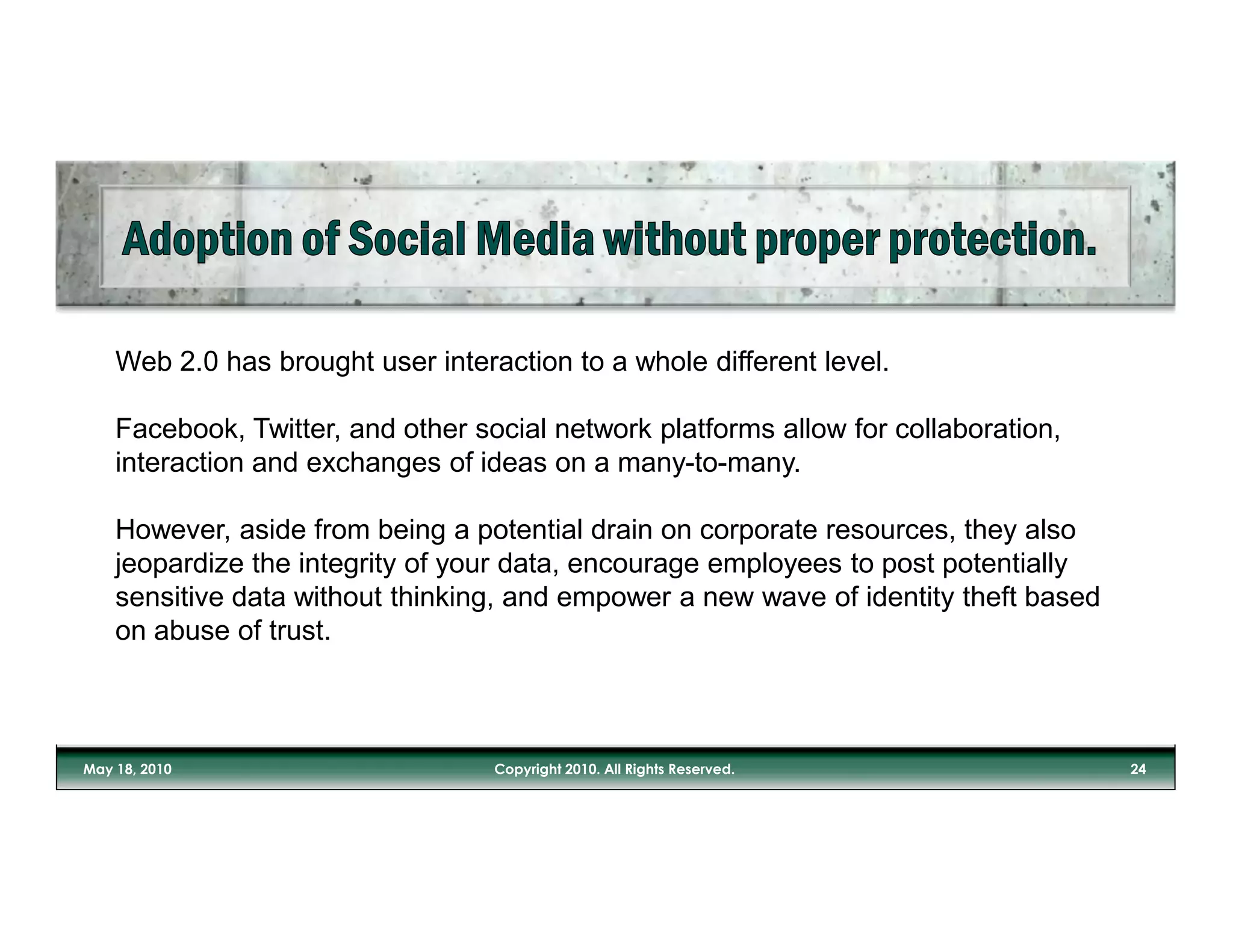 Adoption of Social Media without proper protection.

Web 2.0 has brought user interaction to a whole different level.

Facebook, Twitter, and other social network platforms allow for collaboration, interaction and exchanges of ideas on a many-to-many.

However, aside from being a potential drain on corporate resources, they also jeopardize the integrity of your data, encourage employees to post potentially sensitive data without thinking, and empower a new wave of identity theft based on abuse of trust.

May 18, 2010

Copyright 2010. All Rights Reserved.

24